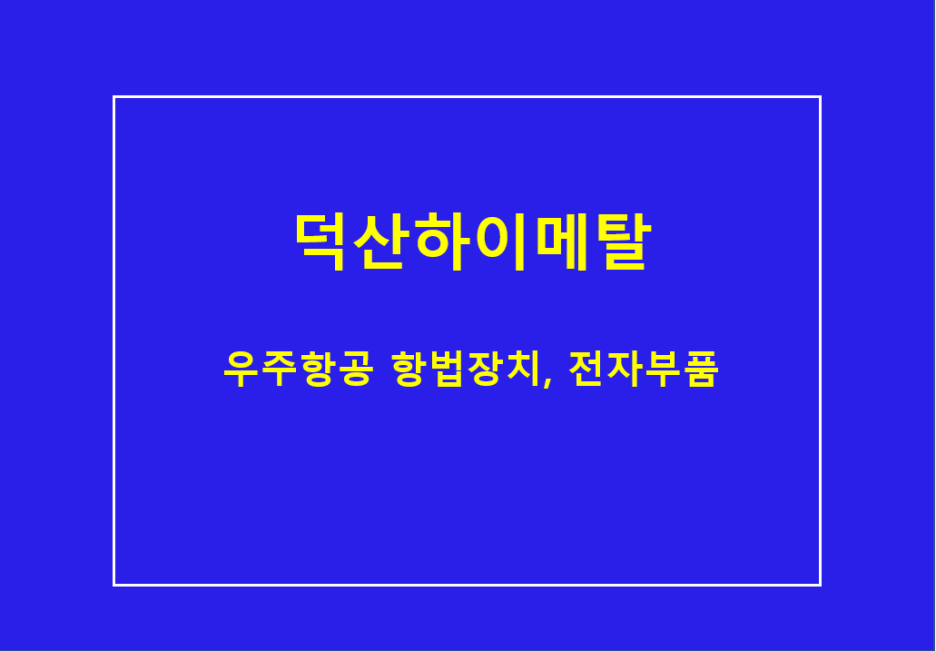 덕산하이메탈

우주항공 항법장치, 전자부품